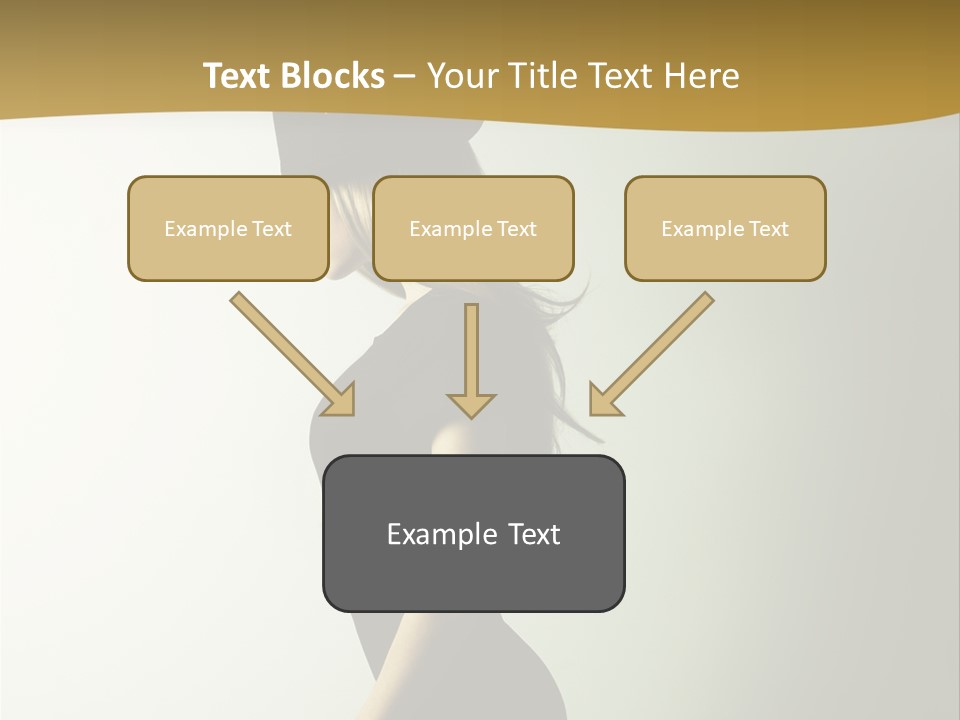 Text Blocks – Your Title Text Here

Example Text

Example Text

Example Text

Example Text